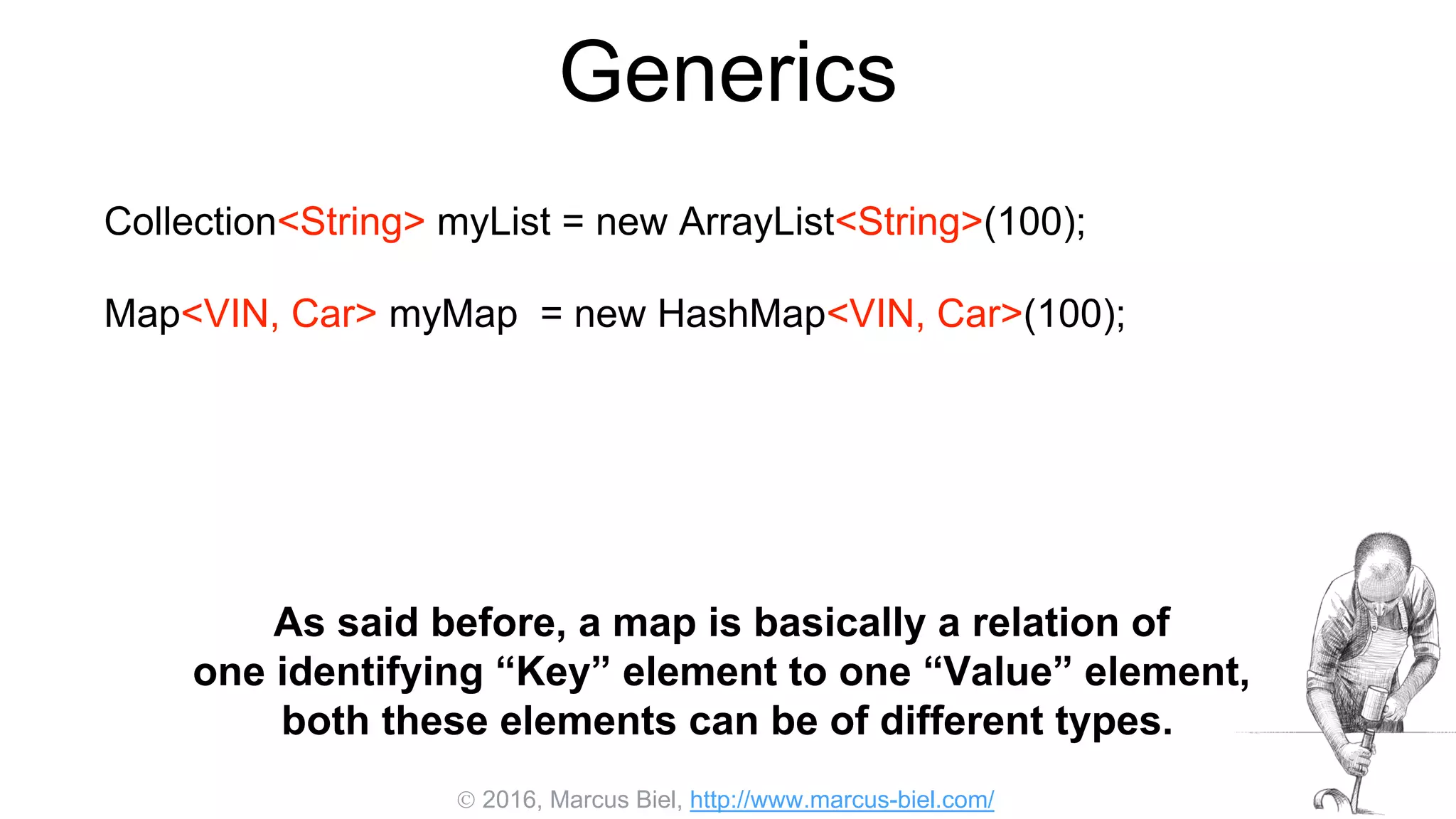 Generics

Collection<String> myList = new ArrayList<String>(100);

Map<VIN, Car> myMap  = new HashMap<VIN, Car>(100);

As said before, a map is basically a relation of one identifying “Key” element to one “Value” element, both these elements can be of different types.

© 2016, Marcus Biel, http://www.marcus-biel.com/